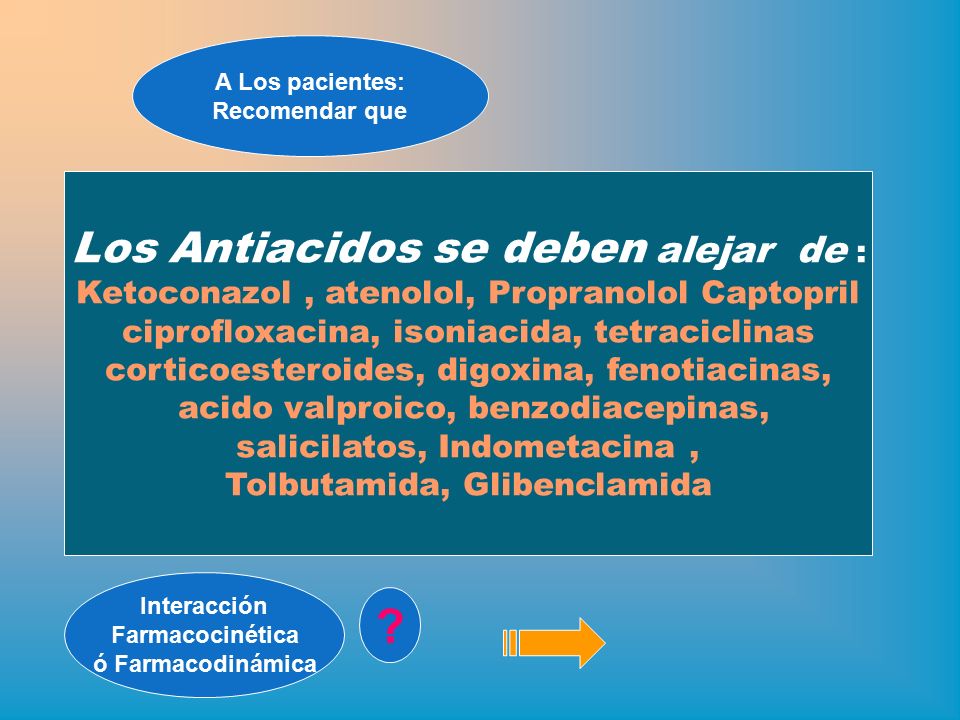 A Los pacientes:
Recomendar que

Los Antiacidos se deben alejar de :
Ketoconazol , atenolol, Propranolol Captopril ciprofloxacina, isoniacida, tetraciclinas corticoesteroides, digoxina, fenotiacinas, acido valproico, benzodiacepinas, salicilatos, Indometacina , Tolbutamida, Glibenclamida

Interacción
Farmacocinética
ó Farmacodinámica

?